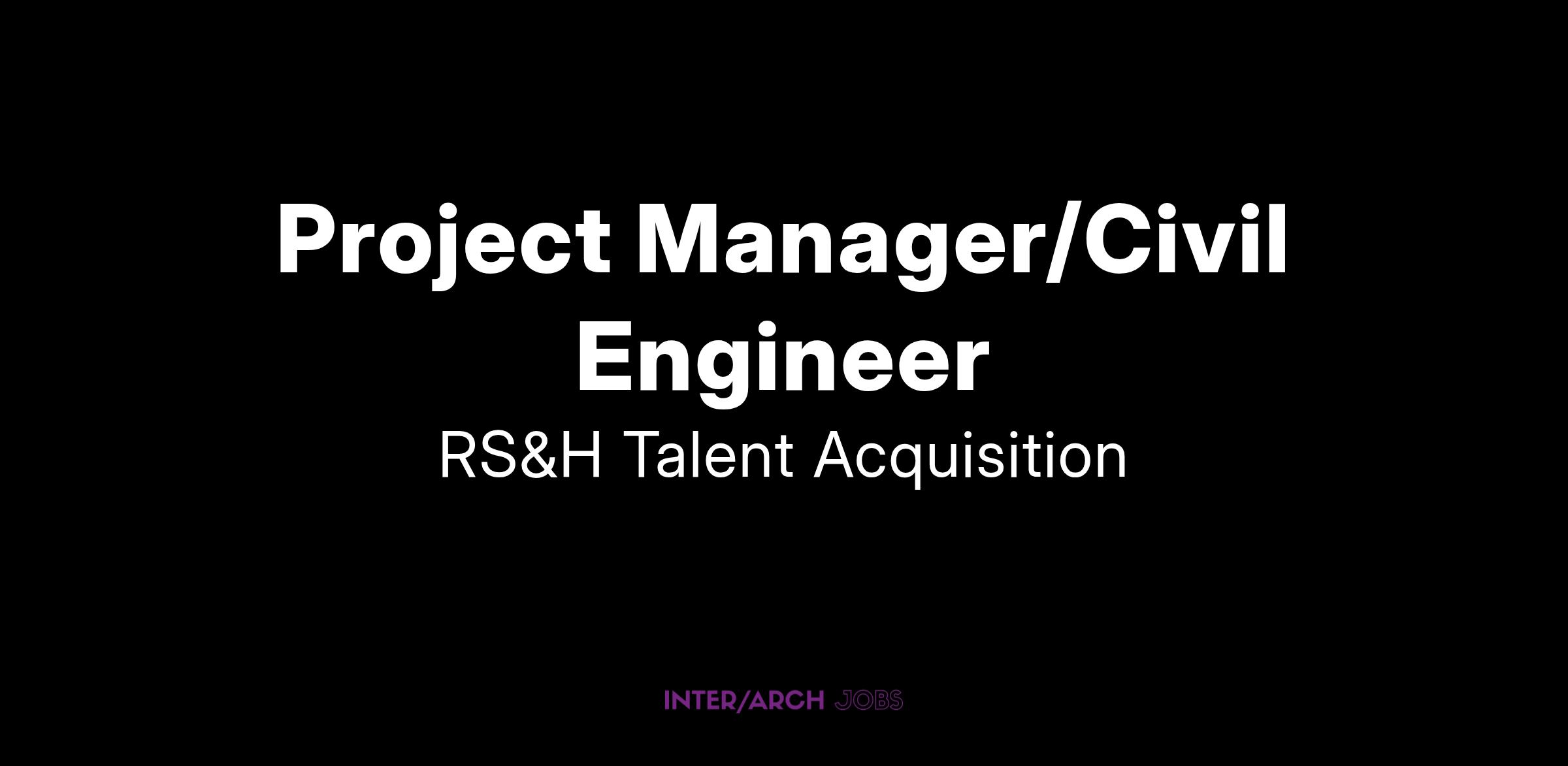 Project Manager/Civil Engineer

RS&H Talent Acquisition

INTER/ARCH JOBS